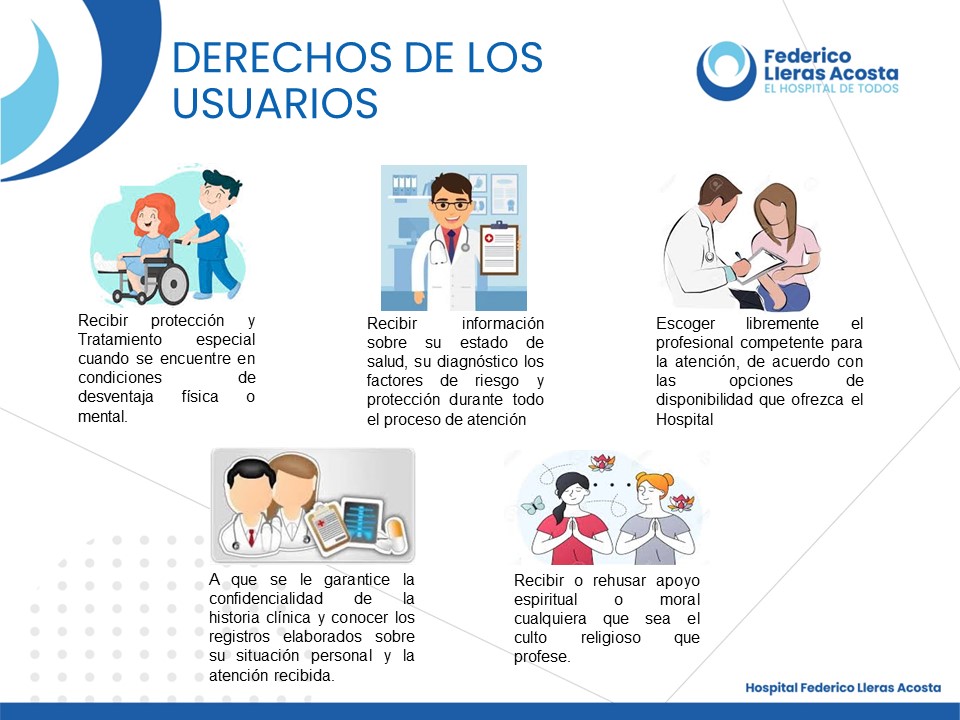 DERECHOS DE LOS USUARIOS

Federico Lleras Acosta
EL HOSPITAL DE TODOS

Recibir protección y Tratamiento especial cuando se encuentre en condiciones de desventaja física o mental.

Recibir información sobre su estado de salud, su diagnóstico los factores de riesgo y protección durante todo el proceso de atención

Escoger libremente el profesional competente para la atención, de acuerdo con las opciones de disponibilidad que ofrezca el Hospital

A que se le garantice la confidencialidad de la historia clínica y conocer los registros elaborados sobre su situación personal y la atención recibida.

Recibir o rehusar apoyo espiritual o moral cualquiera que sea el culto religioso que profese.

Hospital Federico Lleras Acosta